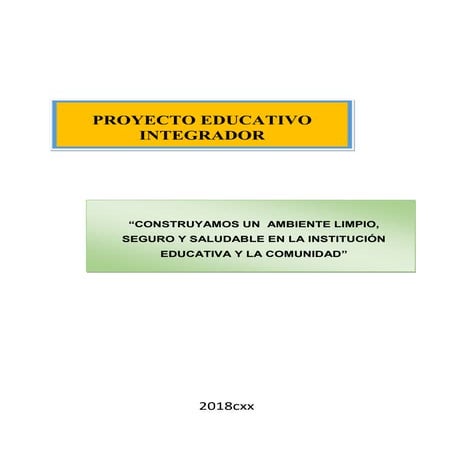 PROYECTO EDUCATIVO INTEGRADOR

“CONSTRUYAMOS UN AMBIENTE LIMPIO, SEGURO Y SALUDABLE EN LA INSTITUCIÓN EDUCATIVA Y LA COMUNIDAD”

2018cxx